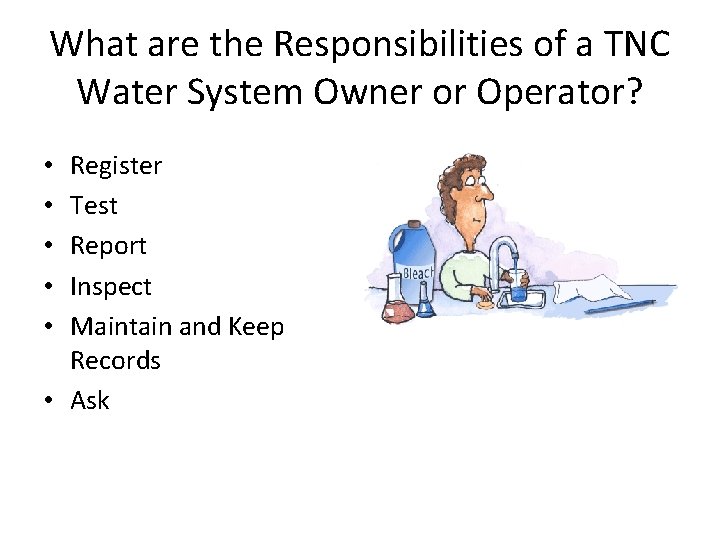 What are the Responsibilities of a TNC Water System Owner or Operator?

• Register
• Test
• Report
• Inspect
• Maintain and Keep Records
• Ask

Bleach